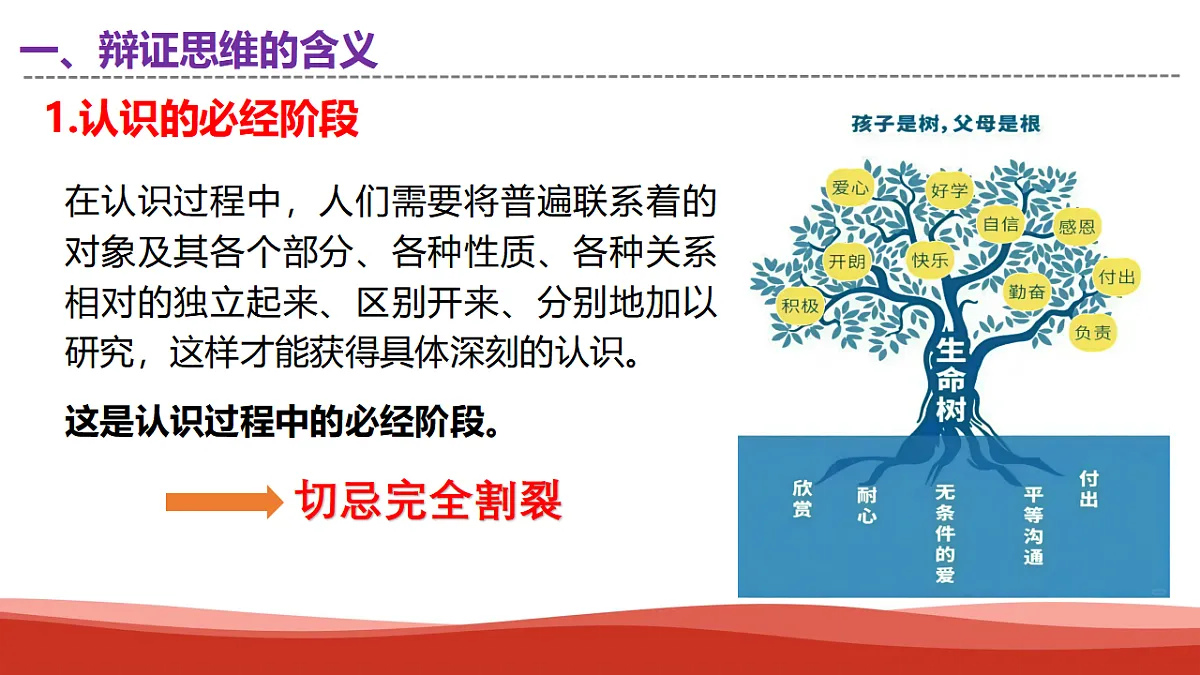 一、辩证思维的含义

1.认识的必经阶段

在认识过程中，人们需要将普遍联系着的对象及其各个部分、各种性质、各种关系相对的独立起来、区别开来、分别地加以研究，这样才能获得具体深刻的认识。

这是认识过程中的必经阶段。

切忌完全割裂

孩子是树，父母是根

爱心
好学
自信
感恩
开朗
快乐
付出
积极
勤奋
负责
生命树

欣赏
耐心
无条件的爱
平等沟通
付出